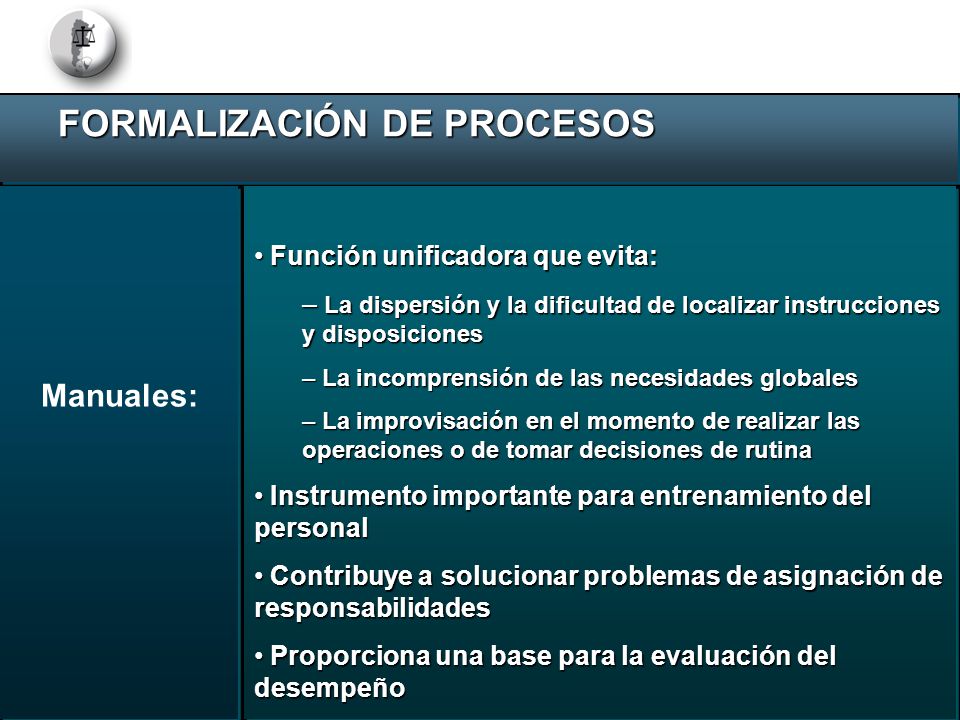 FORMALIZACIÓN DE PROCESOS

Manuales:

• Función unificadora que evita:

– La dispersión y la dificultad de localizar instrucciones y disposiciones

– La incomprensión de las necesidades globales

– La improvisación en el momento de realizar las operaciones o de tomar decisiones de rutina

• Instrumento importante para entrenamiento del personal

• Contribuye a solucionar problemas de asignación de responsabilidades

• Proporciona una base para la evaluación del desempeño